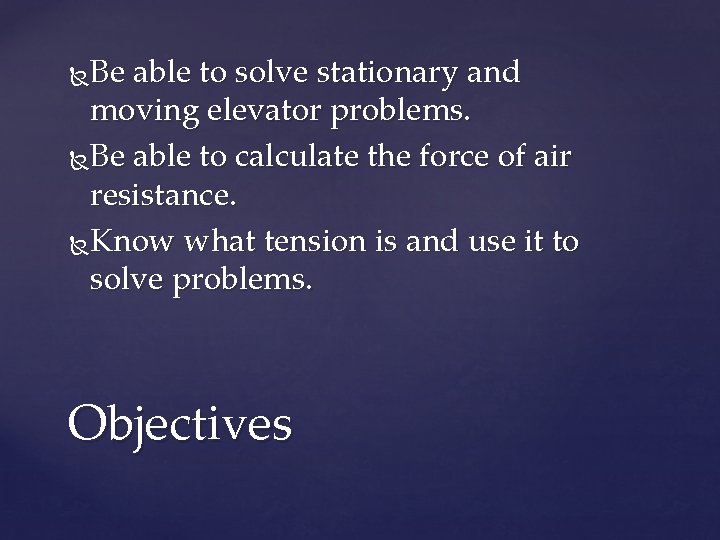 Be able to solve stationary and moving elevator problems.

Be able to calculate the force of air resistance.

Know what tension is and use it to solve problems.

Objectives